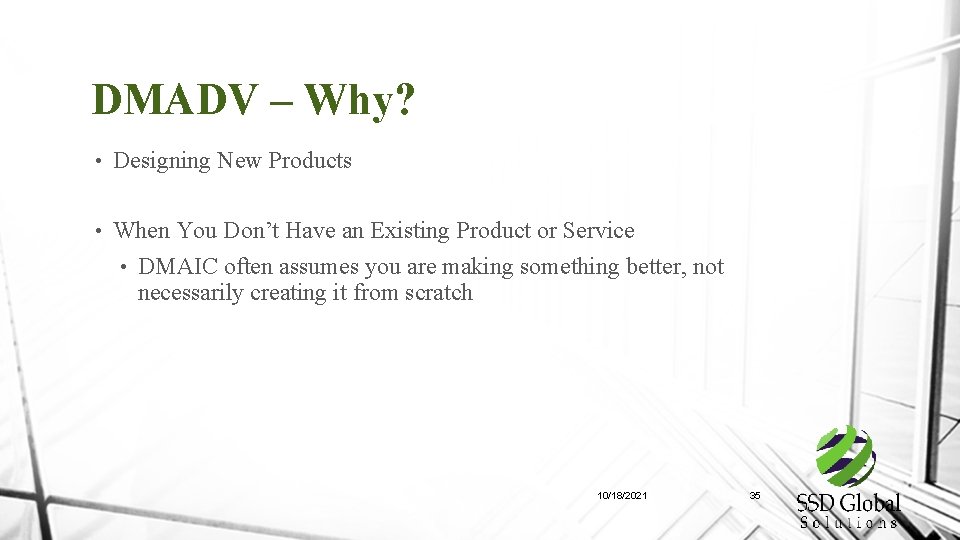 DMADV – Why?

• Designing New Products

• When You Don’t Have an Existing Product or Service
  • DMAIC often assumes you are making something better, not necessarily creating it from scratch

10/18/2021

35

SSD Global
Solutions